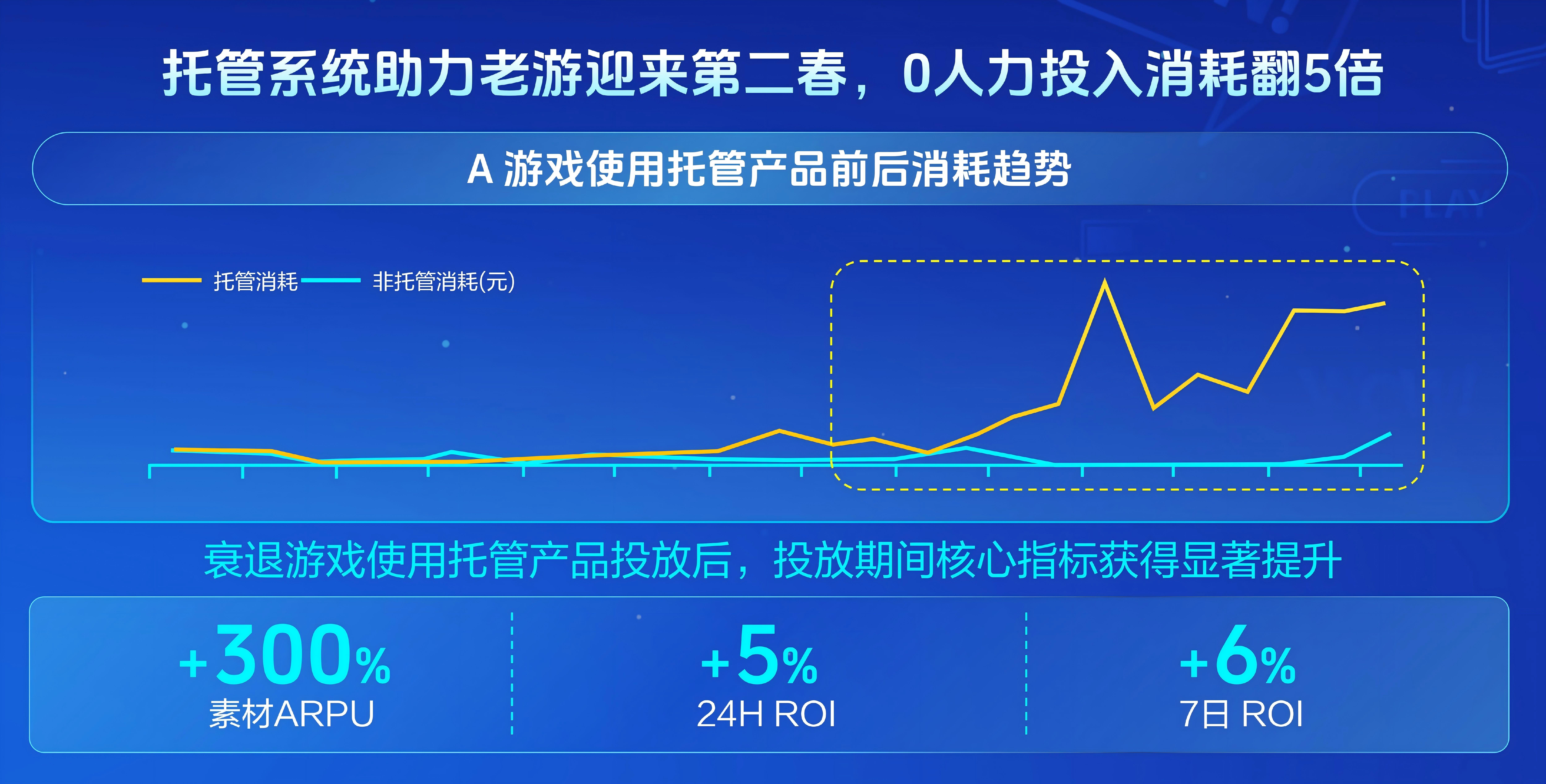 托管系统助力老游迎来第二春，0人力投入消耗翻5倍

A 游戏使用托管产品前后消耗趋势

托管消耗 非托管消耗(元)

衰退游戏使用托管产品投放后，投放期间核心指标获得显著提升

+300%
素材ARPU

+5%
24H ROI

+6%
7日 ROI